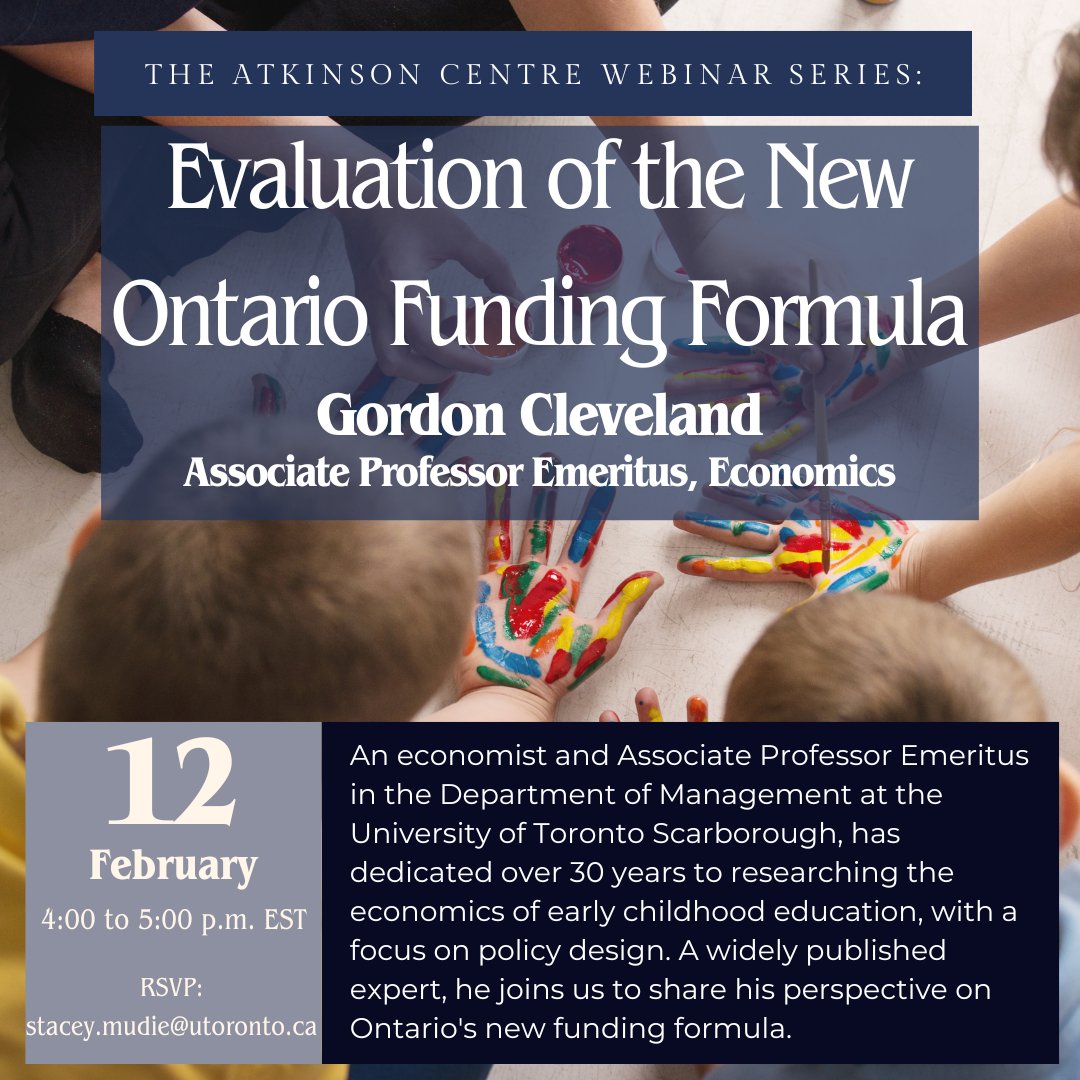 THE ATKINSON CENTRE WEBINAR SERIES:

Evaluation of the New Ontario Funding Formula

Gordon Cleveland

Associate Professor Emeritus, Economics

12

February

4:00 to 5:00 p.m. EST

RSVP:
stacey.mudie@utoronto.ca

An economist and Associate Professor Emeritus in the Department of Management at the University of Toronto Scarborough, has dedicated over 30 years to researching the economics of early childhood education, with a focus on policy design. A widely published expert, he joins us to share his perspective on Ontario's new funding formula.